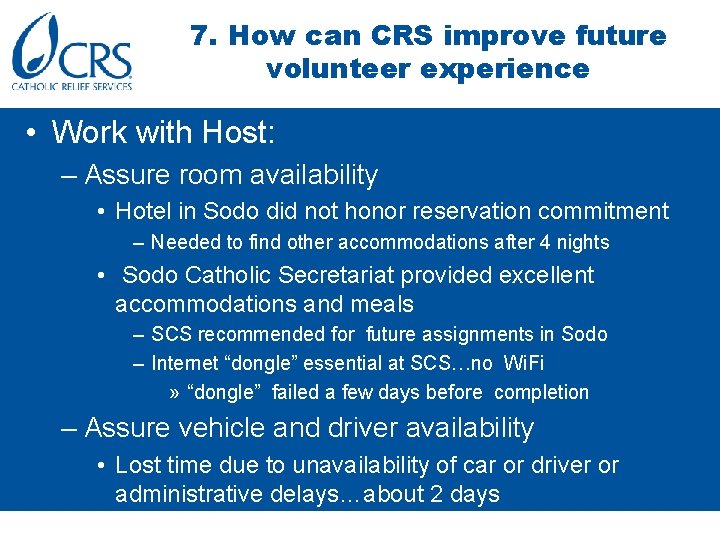 CRS
CATHOLIC RELIEF SERVICES

7. How can CRS improve future volunteer experience

• Work with Host:
– Assure room availability
• Hotel in Sodo did not honor reservation commitment
– Needed to find other accommodations after 4 nights
• Sodo Catholic Secretariat provided excellent accommodations and meals
– SCS recommended for future assignments in Sodo
– Internet “dongle” essential at SCS…no WiFi
» “dongle” failed a few days before completion
– Assure vehicle and driver availability
• Lost time due to unavailability of car or driver or administrative delays…about 2 days